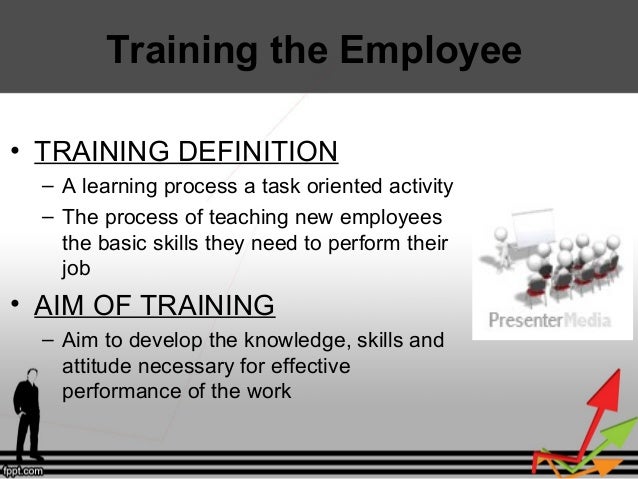 Training the Employee

• TRAINING DEFINITION
– A learning process a task oriented activity
– The process of teaching new employees the basic skills they need to perform their job

• AIM OF TRAINING
– Aim to develop the knowledge, skills and attitude necessary for effective performance of the work

PresenterMedia

fppt.com